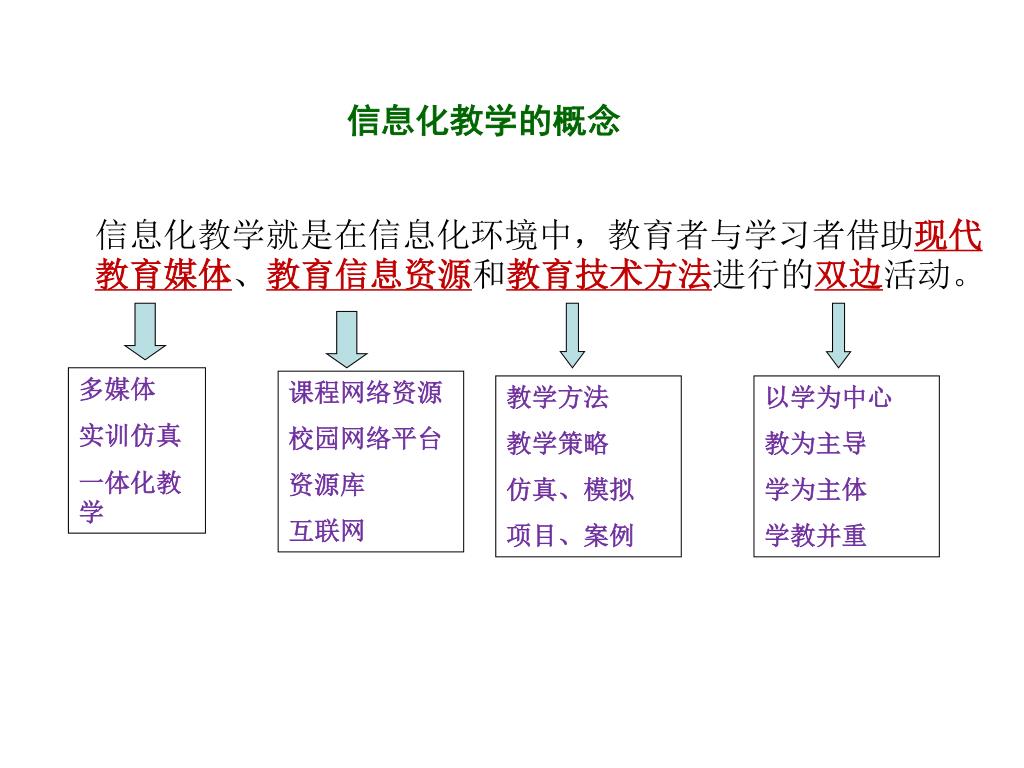 信息化教学的概念

信息化教学就是在信息化环境中，教育者与学习者借助现代教育媒体、教育信息资源和教育技术方法进行的双边活动。

多媒体
实训仿真
一体化教学

课程网络资源
校园网络平台
资源库
互联网

教学方法
教学策略
仿真、模拟
项目、案例

以学为中心
教为主导
学为主体
学教并重